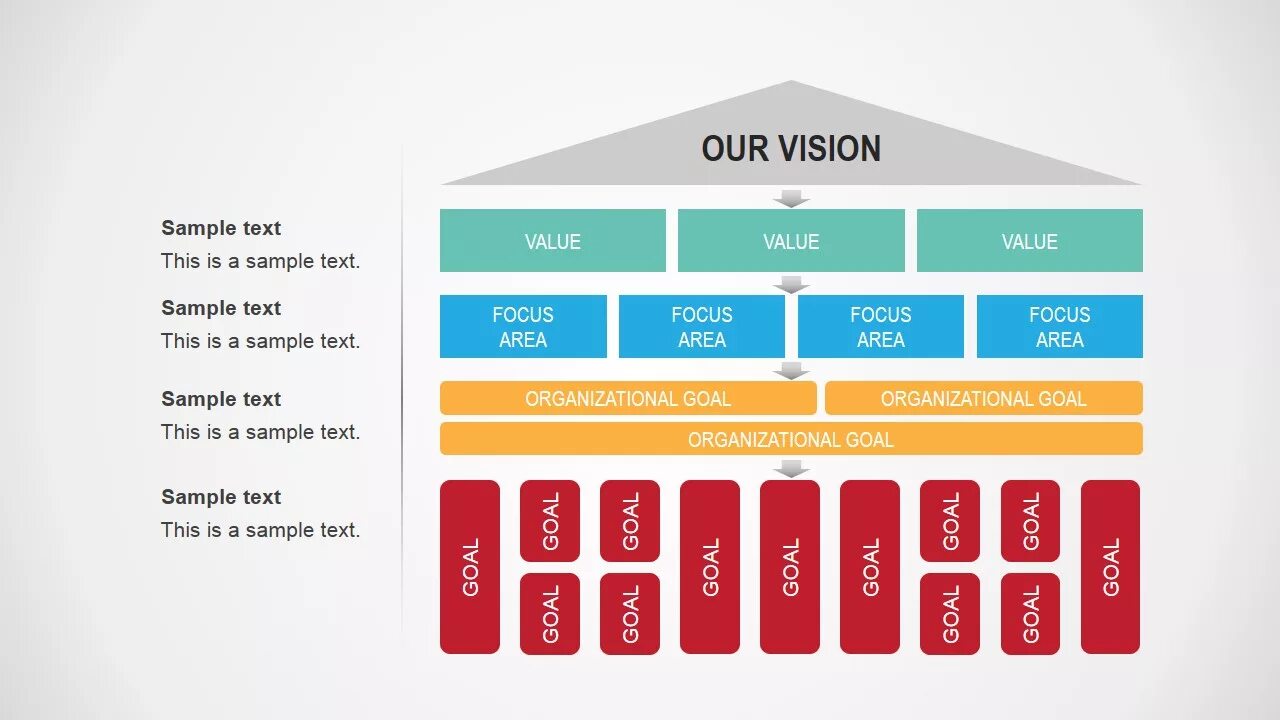 Sample text
This is a sample text.

Sample text
This is a sample text.

Sample text
This is a sample text.

Sample text
This is a sample text.

OUR VISION

VALUE
VALUE
VALUE

FOCUS AREA
FOCUS AREA
FOCUS AREA
FOCUS AREA

ORGANIZATIONAL GOAL
ORGANIZATIONAL GOAL
ORGANIZATIONAL GOAL

GOAL
GOAL
GOAL
GOAL
GOAL
GOAL
GOAL
GOAL
GOAL
GOAL
GOAL
GOAL
GOAL